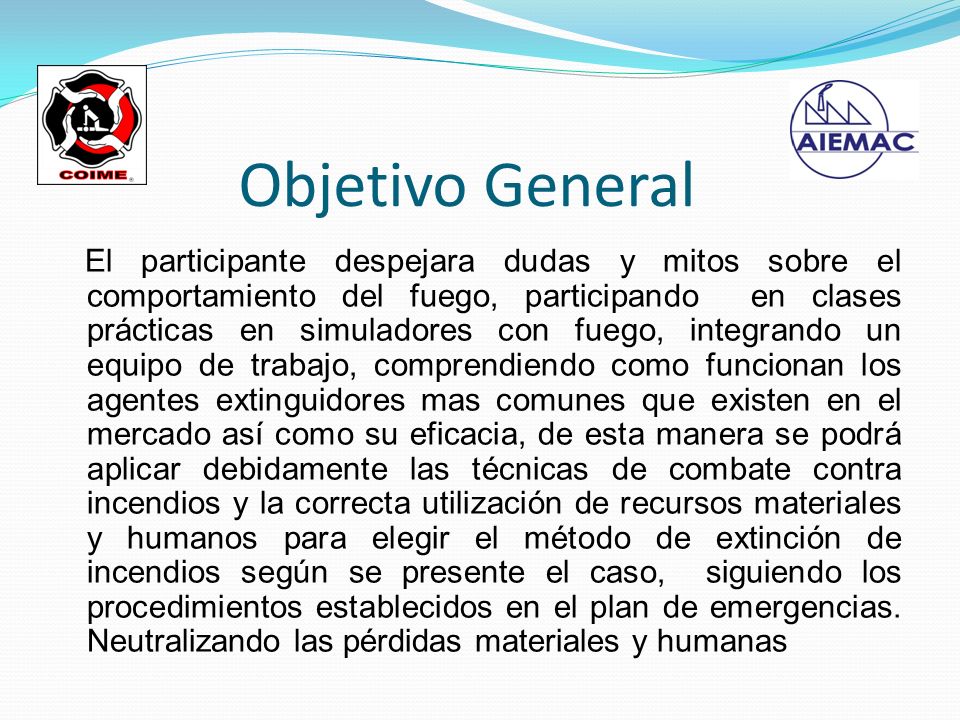 COIME

AIEMAC

Objetivo General

El participante despejara dudas y mitos sobre el comportamiento del fuego, participando en clases prácticas en simuladores con fuego, integrando un equipo de trabajo, comprendiendo como funcionan los agentes extinguidores mas comunes que existen en el mercado así como su eficacia, de esta manera se podrá aplicar debidamente las técnicas de combate contra incendios y la correcta utilización de recursos materiales y humanos para elegir el método de extinción de incendios según se presente el caso, siguiendo los procedimientos establecidos en el plan de emergencias. Neutralizando las pérdidas materiales y humanas